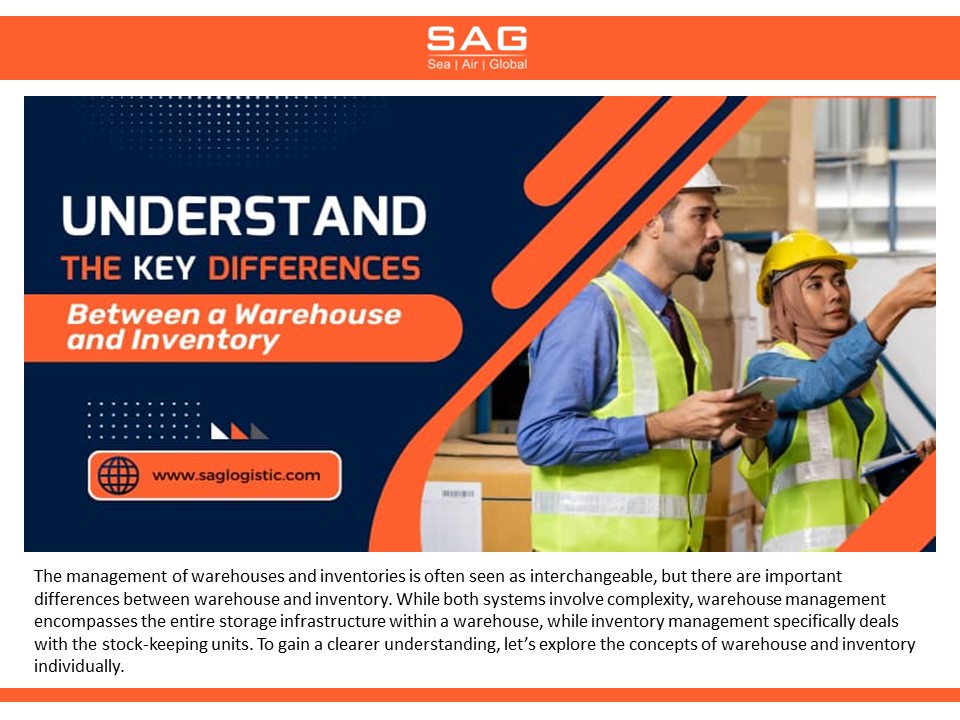 SAG
Sea | Air | Global

UNDERSTAND
THE KEY DIFFERENCES
Between a Warehouse and Inventory

www.saglogistic.com

The management of warehouses and inventories is often seen as interchangeable, but there are important differences between warehouse and inventory. While both systems involve complexity, warehouse management encompasses the entire storage infrastructure within a warehouse, while inventory management specifically deals with the stock-keeping units. To gain a clearer understanding, let's explore the concepts of warehouse and inventory individually.